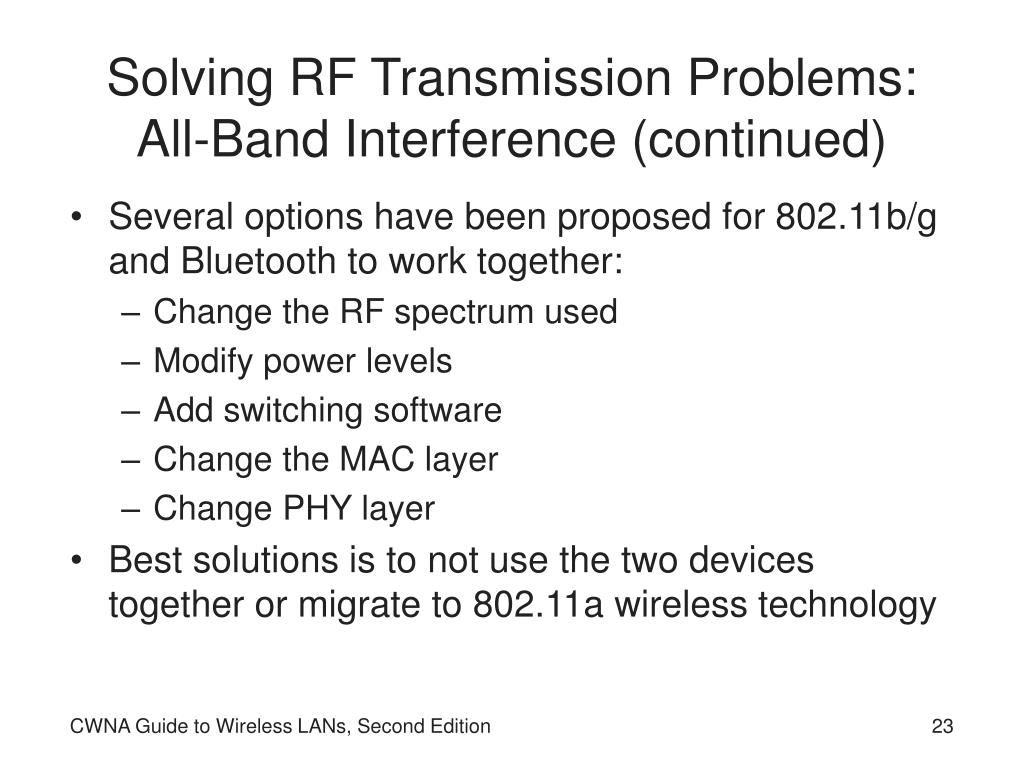 Solving RF Transmission Problems: All-Band Interference (continued)

• Several options have been proposed for 802.11b/g and Bluetooth to work together:
– Change the RF spectrum used
– Modify power levels
– Add switching software
– Change the MAC layer
– Change PHY layer
• Best solutions is to not use the two devices together or migrate to 802.11a wireless technology

CWNA Guide to Wireless LANs, Second Edition

23